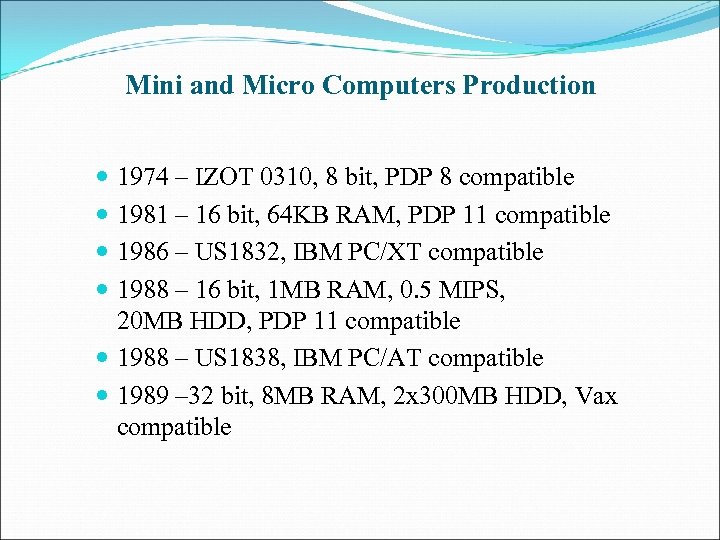 Mini and Micro Computers Production

- 1974 – IZOT 0310, 8 bit, PDP 8 compatible
- 1981 – 16 bit, 64KB RAM, PDP 11 compatible
- 1986 – US1832, IBM PC/XT compatible
- 1988 – 16 bit, 1MB RAM, 0.5 MIPS, 20MB HDD, PDP 11 compatible
- 1988 – US1838, IBM PC/AT compatible
- 1989 –32 bit, 8MB RAM, 2x300MB HDD, Vax compatible